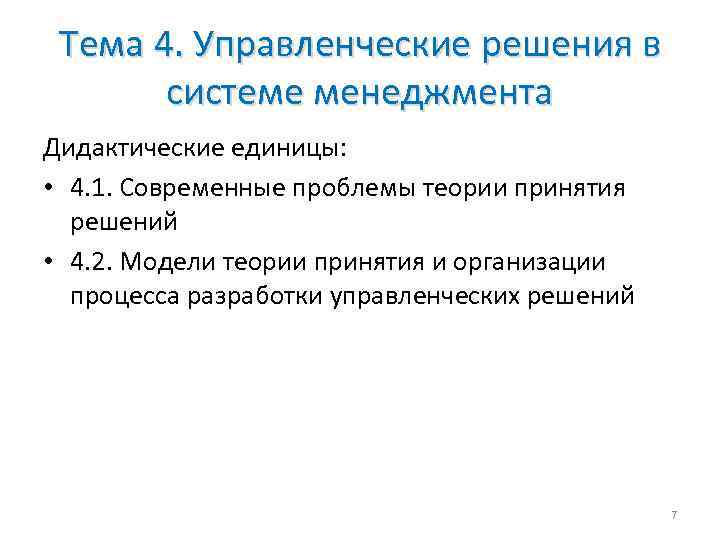 Тема 4. Управленческие решения в системе менеджмента

Дидактические единицы:

• 4.1. Современные проблемы теории принятия решений
• 4.2. Модели теории принятия и организации процесса разработки управленческих решений

7